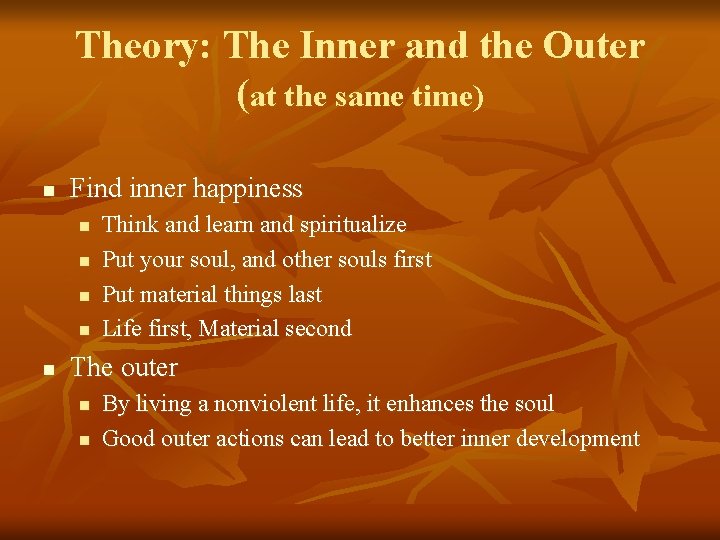 Theory: The Inner and the Outer
(at the same time)

- Find inner happiness
  - Think and learn and spiritualize
  - Put your soul, and other souls first
  - Put material things last
  - Life first, Material second
- The outer
  - By living a nonviolent life, it enhances the soul
  - Good outer actions can lead to better inner development